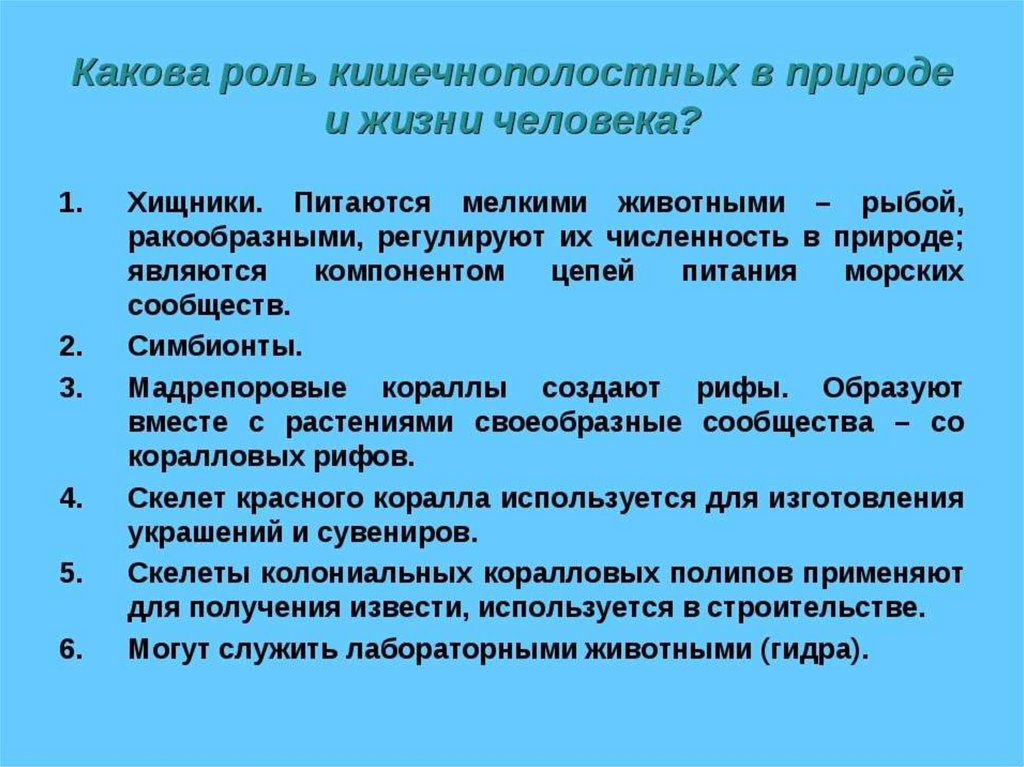 Какова роль кишечнополостных в природе и жизни человека?

1. Хищники. Питаются мелкими животными – рыбой, ракообразными, регулируют их численность в природе; являются компонентом цепей питания морских сообществ.
2. Симбионты.
3. Мадрепоровые кораллы создают рифы. Образуют вместе с растениями своеобразные сообщества – со коралловых рифов.
4. Скелет красного коралла используется для изготовления украшений и сувениров.
5. Скелеты колониальных коралловых полипов применяют для получения извести, используется в строительстве.
6. Могут служить лабораторными животными (гидра).